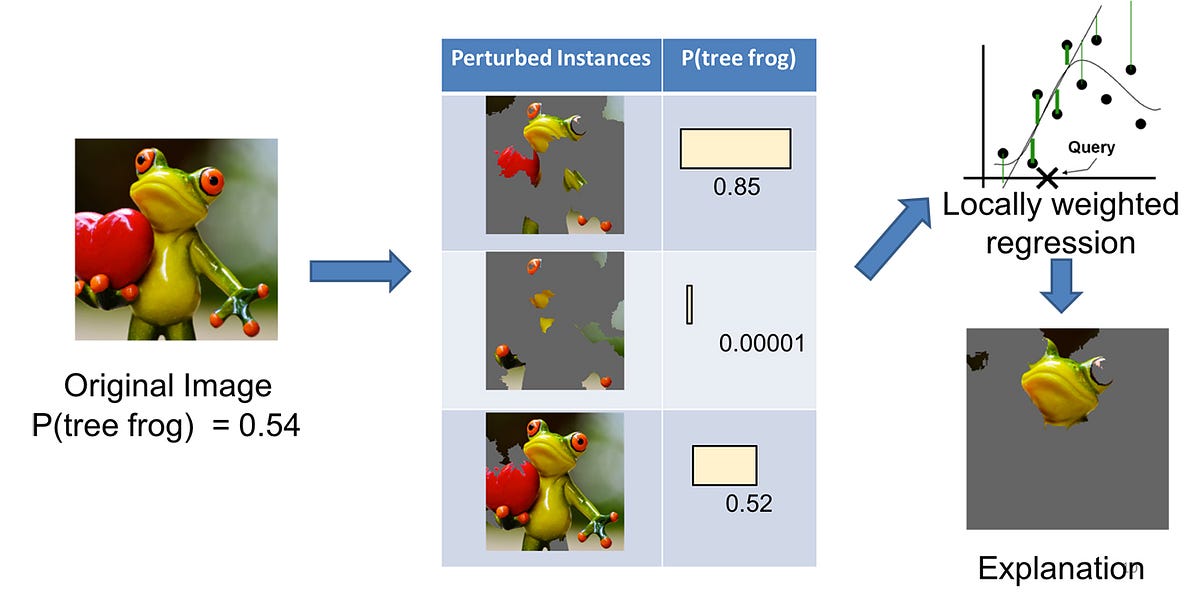 Original Image
P(tree frog) = 0.54

| Perturbed Instances | P(tree frog) |
|---|---|
| | 0.85 |
| | 0.00001 |
| | 0.52 |

Query

Locally weighted regression

Explanation